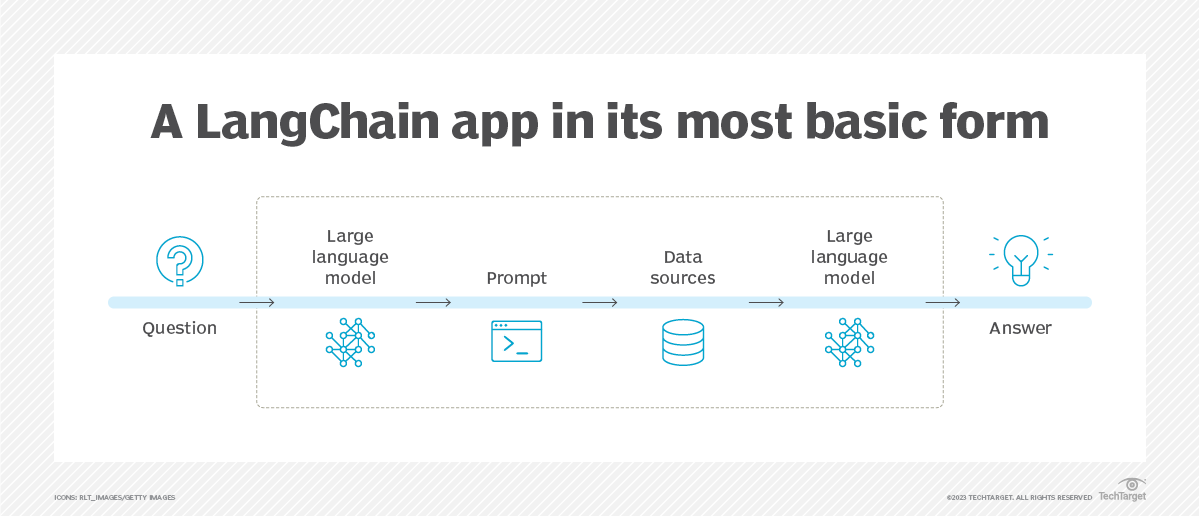 A LangChain app in its most basic form

Question

Large language model

Prompt

Data sources

Large language model

Answer

ICONS: RLT_IMAGES/GETTY IMAGES

©2023 TECHTARGET. ALL RIGHTS RESERVED TechTarget